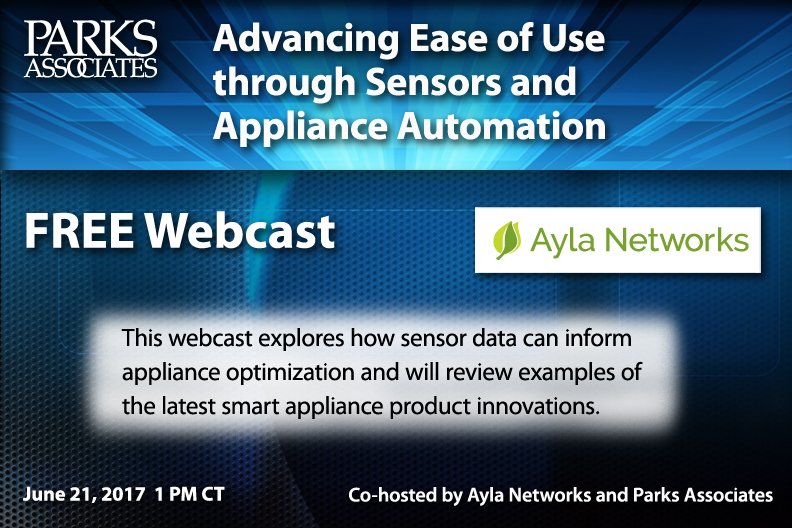 PARKS ASSOCIATES

Advancing Ease of Use through Sensors and Appliance Automation

FREE Webcast

Ayla Networks

This webcast explores how sensor data can inform appliance optimization and will review examples of the latest smart appliance product innovations.

June 21, 2017 1 PM CT

Co-hosted by Ayla Networks and Parks Associates